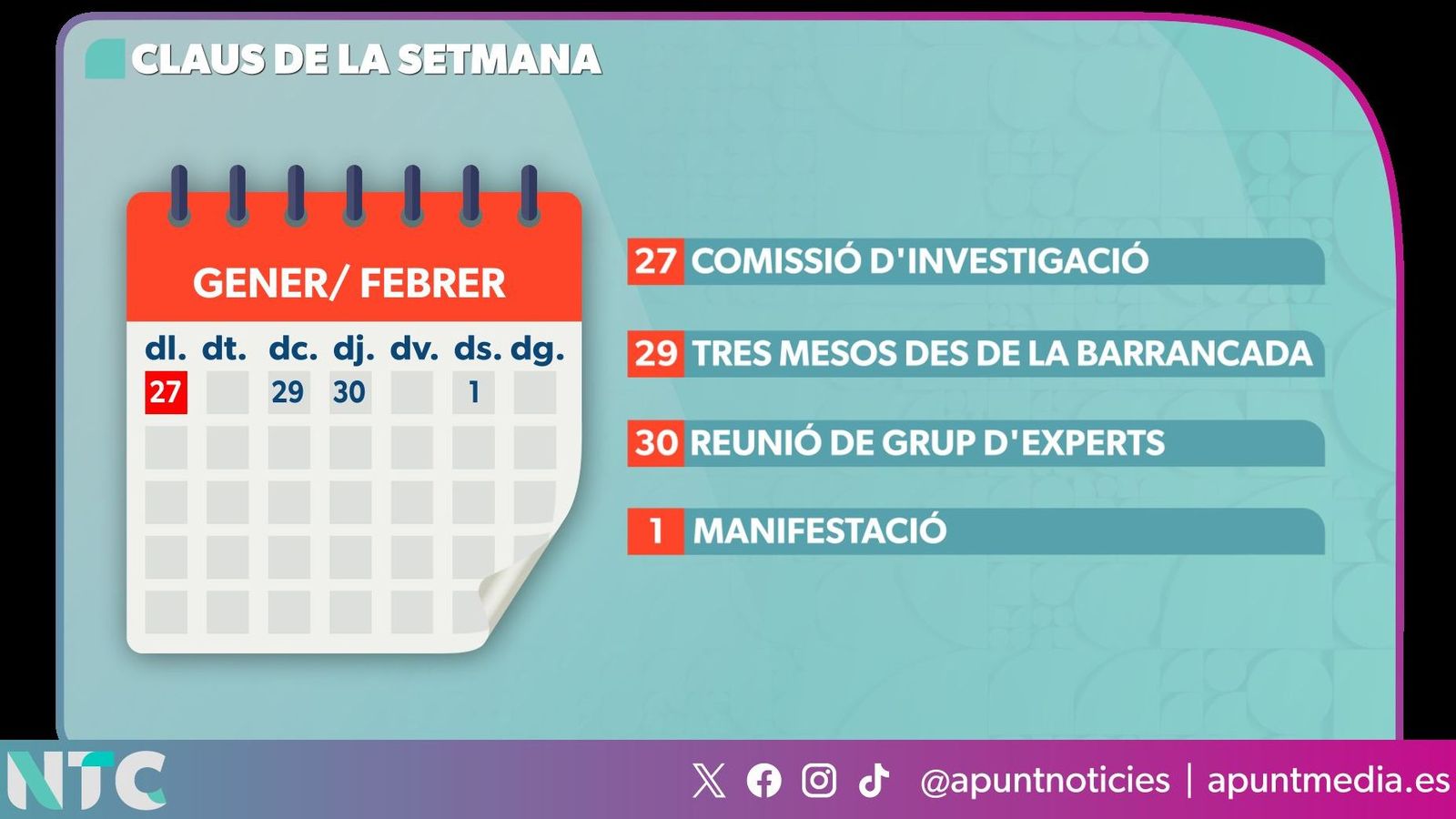 CLAUS DE LA SETMANA

GENER/ FEBRER

| dl. | dt. | dc. | dj. | dv. | ds. | dg. |
|---|---|---|---|---|---|---|
| 27 | | 29 | 30 | | 1 | |

27 COMISSIÓ D'INVESTIGACIÓ

29 TRES MESOS DES DE LA BARRANCADA

30 REUNIÓ DE GRUP D'EXPERTS

1 MANIFESTACIÓ

NTC

@apuntnoticies | apuntmedia.es